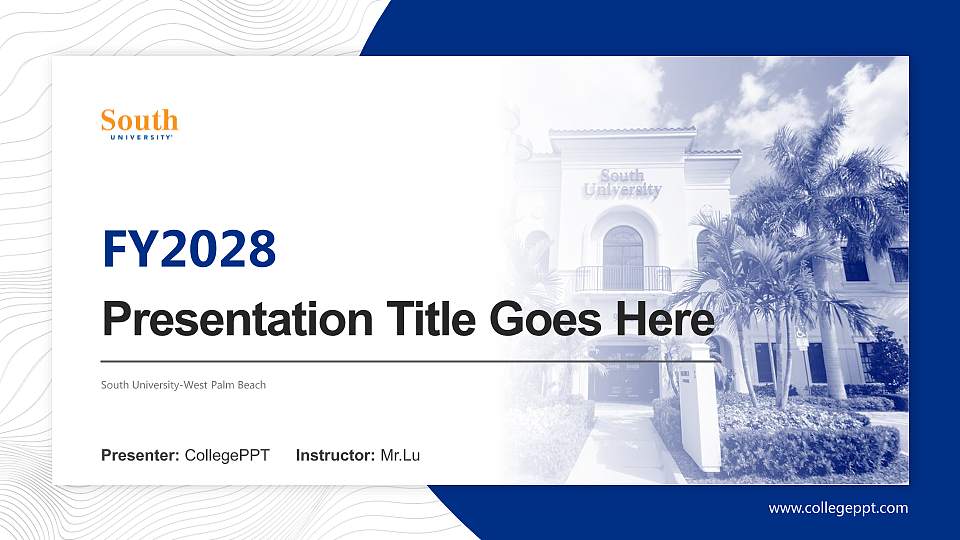 South
UNIVERSITY

South University

FY2028

Presentation Title Goes Here

South University-West Palm Beach

Presenter: CollegePPT Instructor: Mr.Lu

www.collegeppt.com